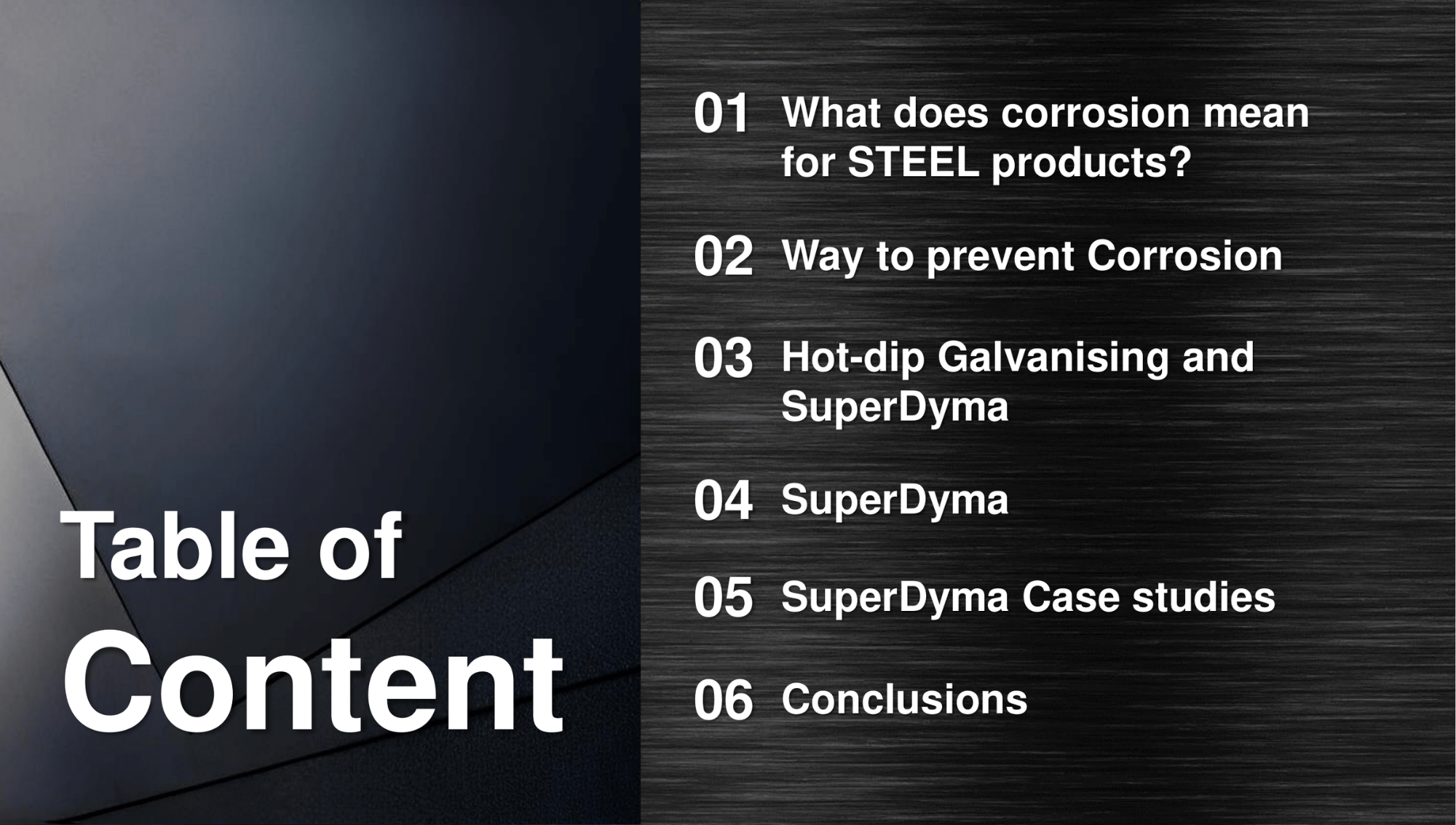 Table of Content

01 What does corrosion mean for STEEL products?

02 Way to prevent Corrosion

03 Hot-dip Galvanising and SuperDyma

04 SuperDyma

05 SuperDyma Case studies

06 Conclusions